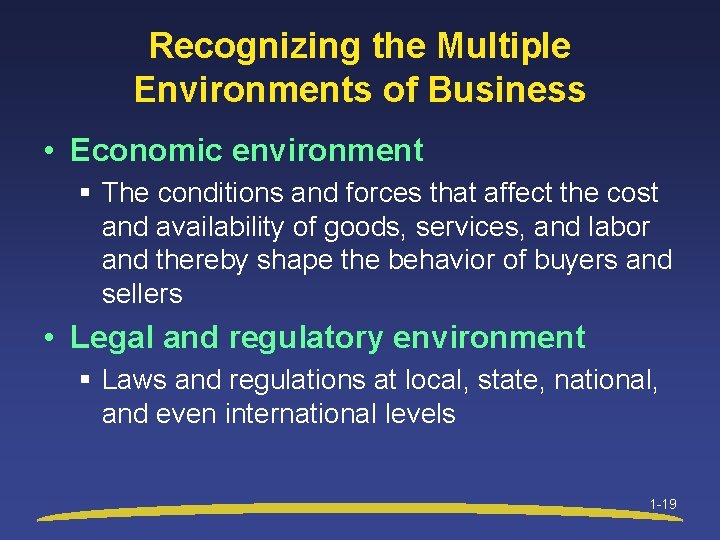 Recognizing the Multiple Environments of Business

• Economic environment
 ▪ The conditions and forces that affect the cost and availability of goods, services, and labor and thereby shape the behavior of buyers and sellers

• Legal and regulatory environment
 ▪ Laws and regulations at local, state, national, and even international levels

1-19